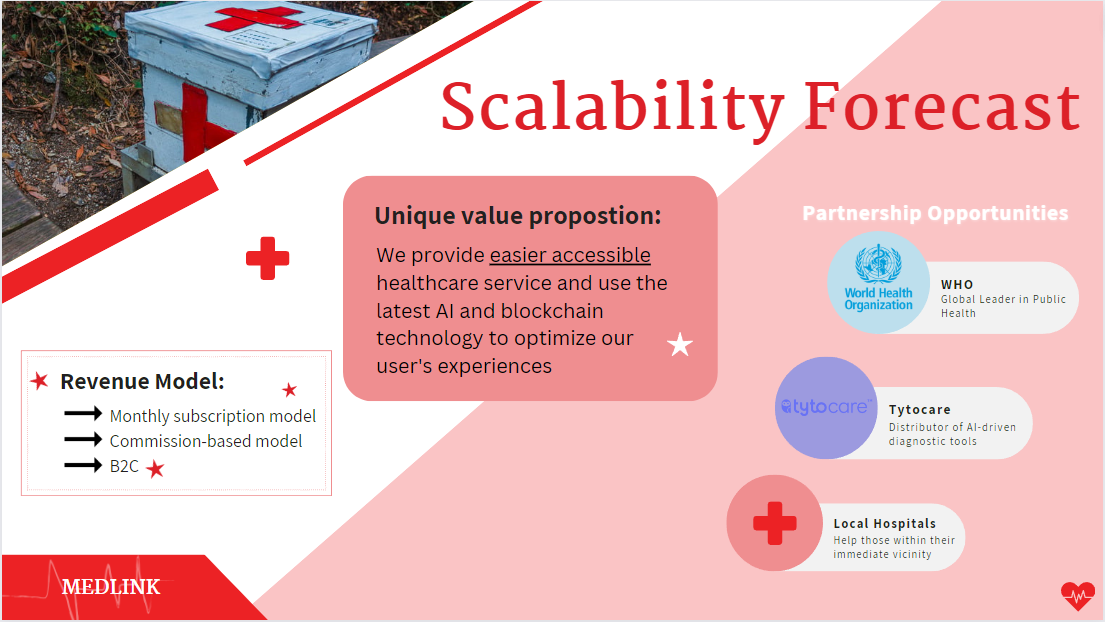 Scalability Forecast

Unique value propostion:
We provide easier accessible healthcare service and use the latest AI and blockchain technology to optimize our user's experiences

Revenue Model:
Monthly subscription model
Commission-based model
B2C

Partnership Opportunities

World Health Organization
WHO
Global Leader in Public Health

tytocare
Tytocare
Distributor of AI-driven diagnostic tools

Local Hospitals
Help those within their immediate vicinity

MEDLINK